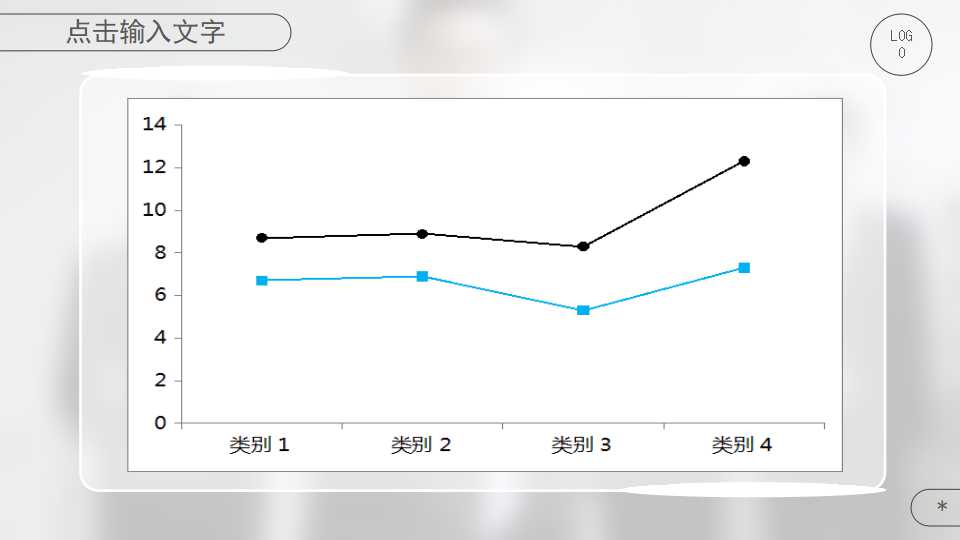 点击输入文字

LOGO

14
12
10
8
6
4
2
0

类别 1
类别 2
类别 3
类别 4

*